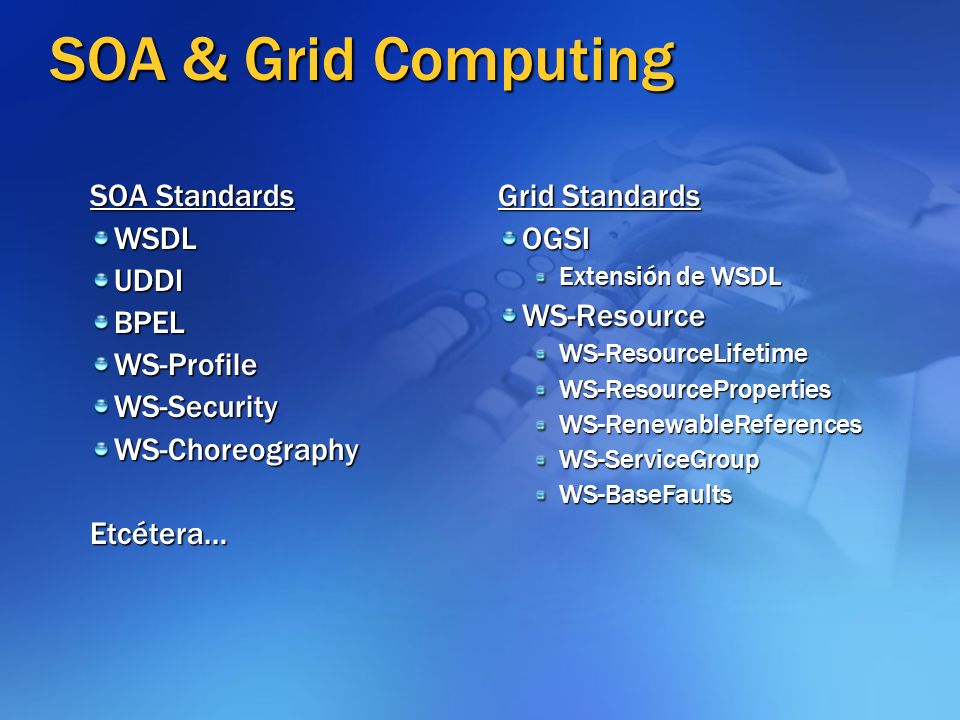 SOA & Grid Computing

SOA Standards

WSDL

UDDI

BPEL

WS-Profile

WS-Security

WS-Choreography

Etcétera…

Grid Standards

OGSI

Extensión de WSDL

WS-Resource

WS-ResourceLifetime

WS-ResourceProperties

WS-RenewableReferences

WS-ServiceGroup

WS-BaseFaults